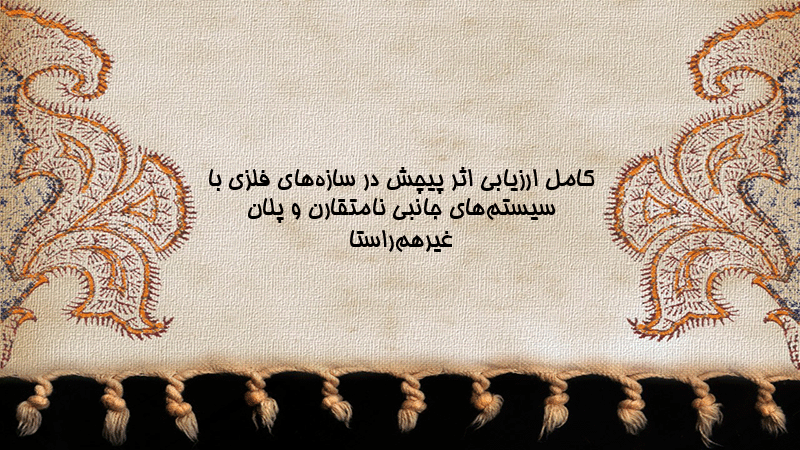 کامل ارزیابی اثر پیچش در سازه‌های فلزی با سیستم‌های جانبی نامتقارن و پلان غیرهم‌راستا